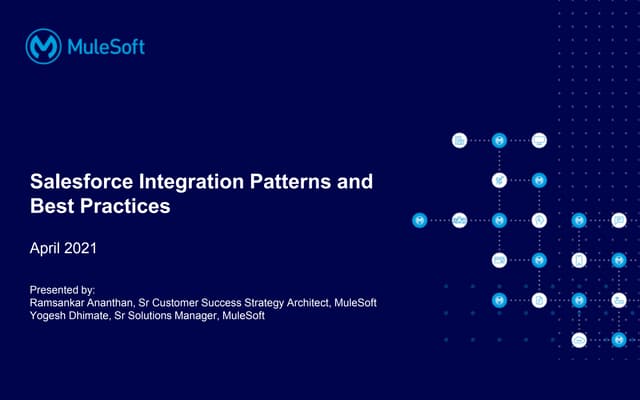 MuleSoft

Salesforce Integration Patterns and Best Practices

April 2021

Presented by:
Ramsankar Ananthan, Sr Customer Success Strategy Architect, MuleSoft
Yogesh Dhimate, Sr Solutions Manager, MuleSoft